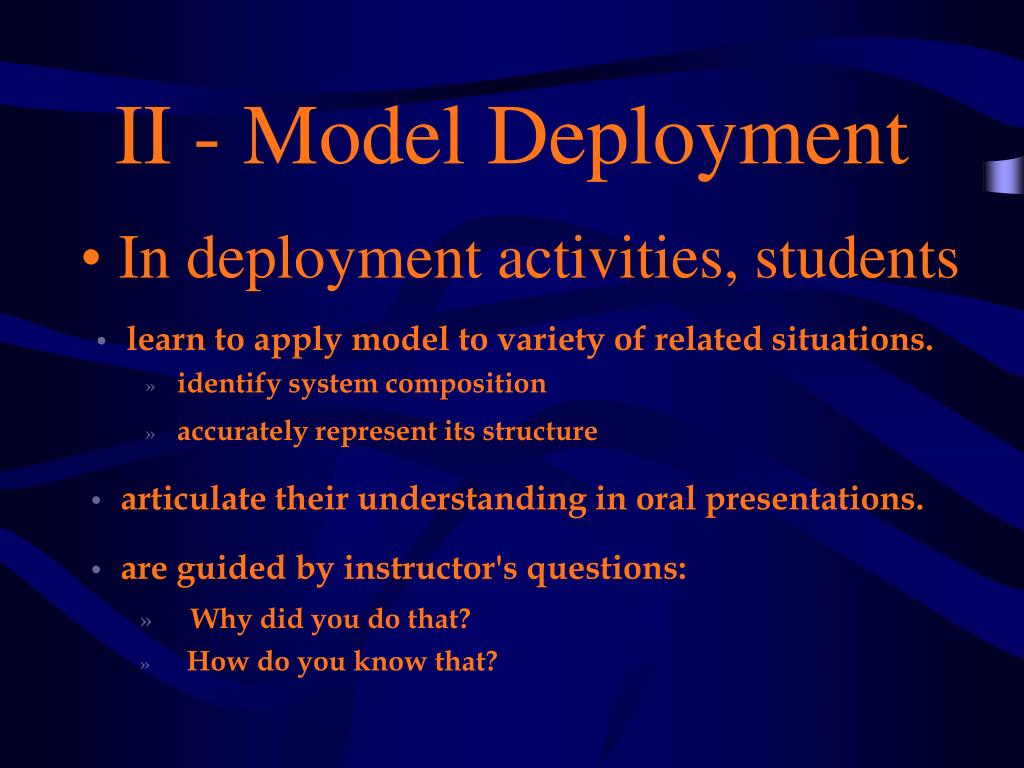 II - Model Deployment

• In deployment activities, students

• learn to apply model to variety of related situations.

» identify system composition

» accurately represent its structure

• articulate their understanding in oral presentations.

• are guided by instructor's questions:

» Why did you do that?

» How do you know that?